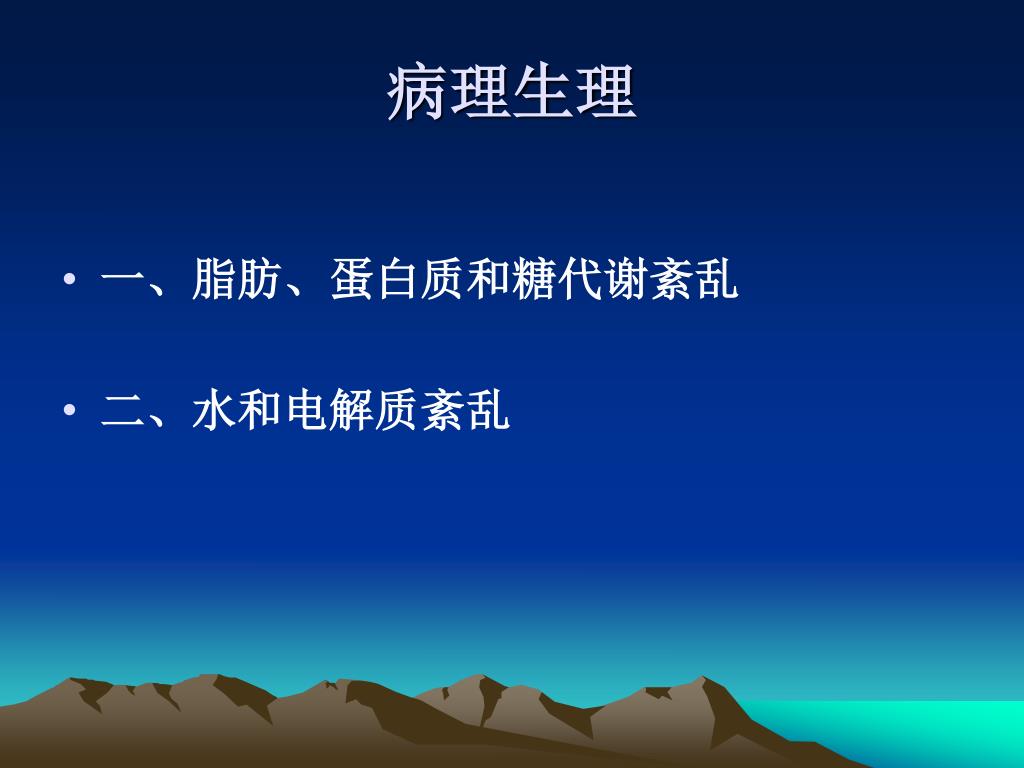 病理生理

• 一、脂肪、蛋白质和糖代谢紊乱

• 二、水和电解质紊乱